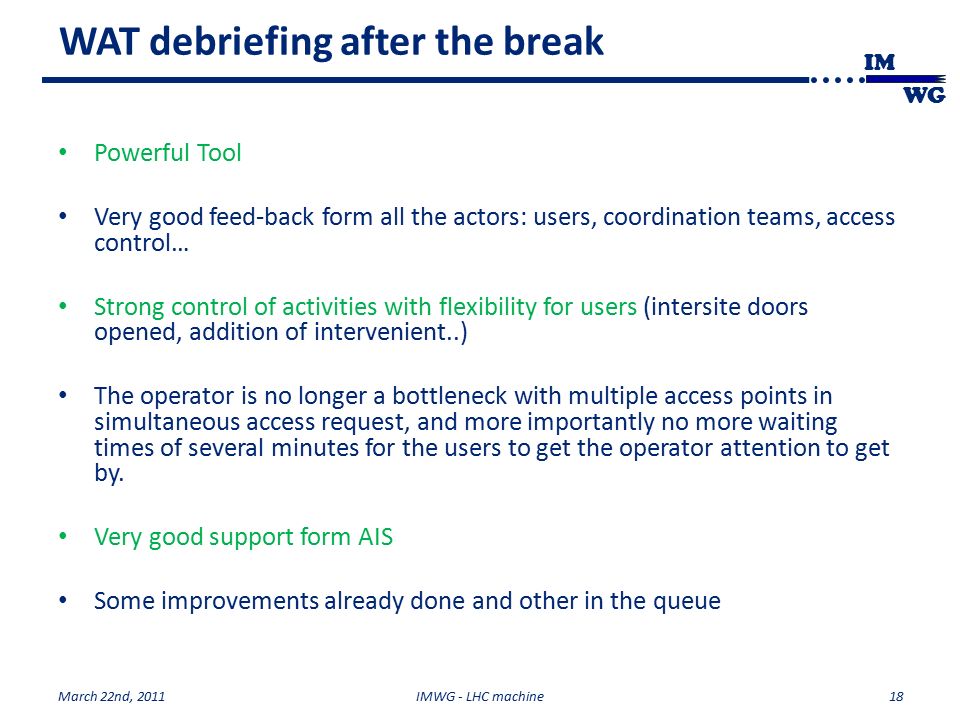 WAT debriefing after the break

IM
WG

• Powerful Tool

• Very good feed-back form all the actors: users, coordination teams, access control…

• Strong control of activities with flexibility for users (intersite doors opened, addition of intervenient..)

• The operator is no longer a bottleneck with multiple access points in simultaneous access request, and more importantly no more waiting times of several minutes for the users to get the operator attention to get by.

• Very good support form AIS

• Some improvements already done and other in the queue

March 22nd, 2011 IMWG - LHC machine 18